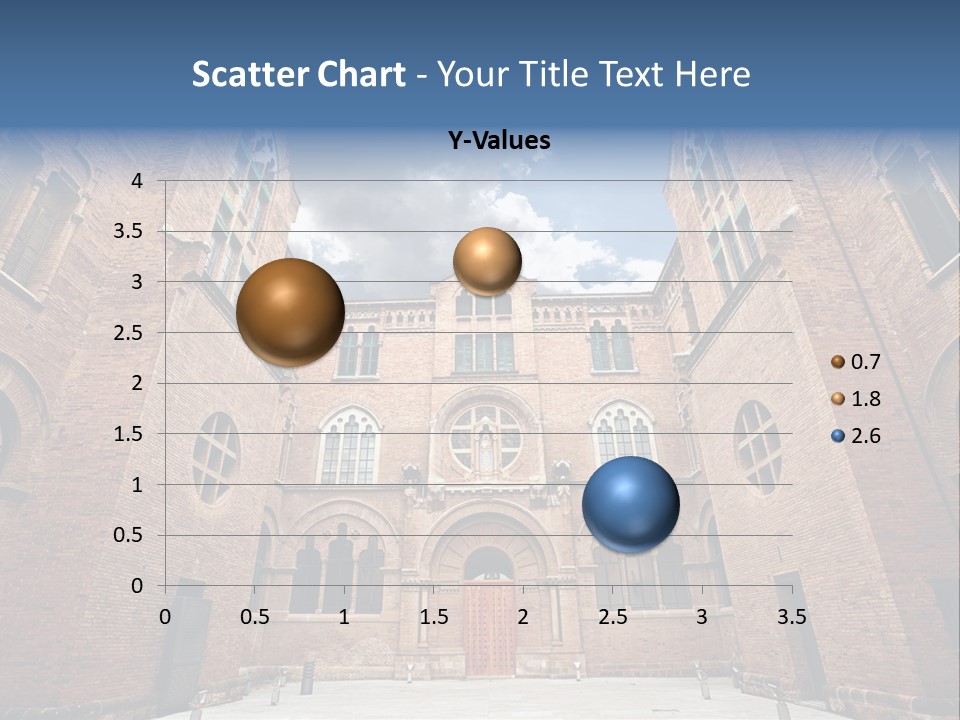 Scatter Chart - Your Title Text Here

Y-Values

4
3.5
3
2.5
2
1.5
1
0.5
0

0 0.5 1 1.5 2 2.5 3 3.5

0.7
1.8
2.6